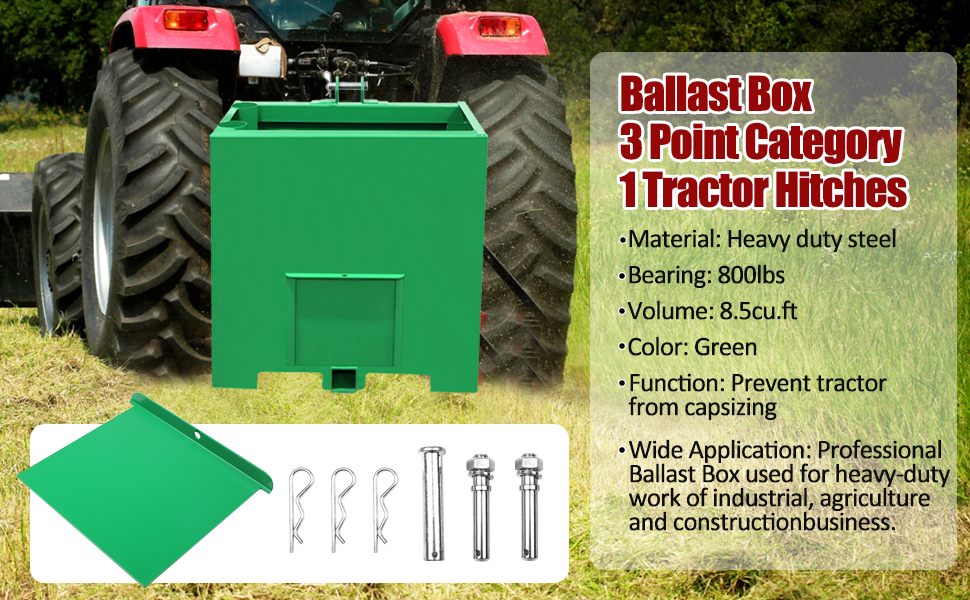 Ballast Box
3 Point Category
1 Tractor Hitches

•Material: Heavy duty steel

•Bearing: 800lbs

•Volume: 8.5cu.ft

•Color: Green

•Function: Prevent tractor from capsizing

•Wide Application: Professional Ballast Box used for heavy-duty work of industrial, agriculture and constructionbusiness.